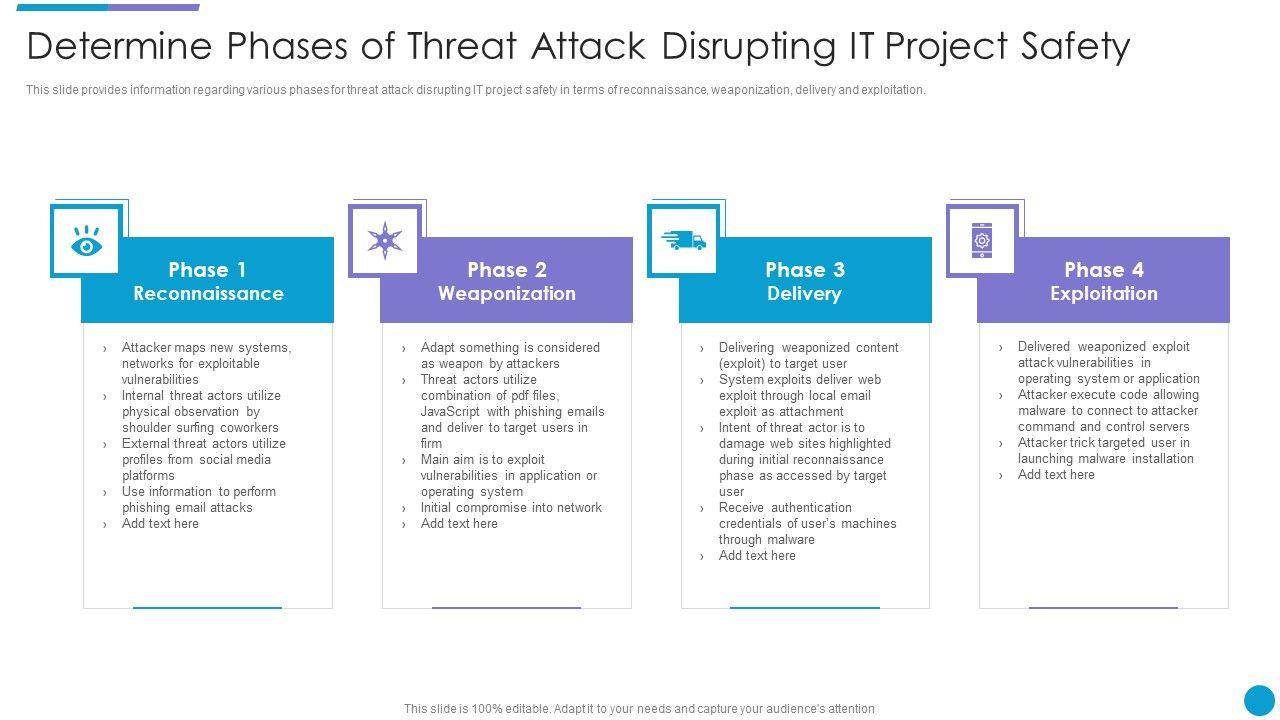 Determine Phases of Threat Attack Disrupting IT Project Safety

This slide provides information regarding various phases for threat attack disrupting IT project safety in terms of reconnaissance, weaponization, delivery and exploitation.

Phase 1
Reconnaissance

› Attacker maps new systems, networks for exploitable vulnerabilities
› Internal threat actors utilize physical observation by shoulder surfing coworkers
› External threat actors utilize profiles from social media platforms
› Use information to perform phishing email attacks
› Add text here

Phase 2
Weaponization

› Adapt something is considered as weapon by attackers
› Threat actors utilize combination of pdf files, JavaScript with phishing emails and deliver to target users in firm
› Main aim is to exploit vulnerabilities in application or operating system
› Initial compromise into network
› Add text here

Phase 3
Delivery

› Delivering weaponized content (exploit) to target user
› System exploits deliver web exploit through local email exploit as attachment
› Intent of threat actor is to damage web sites highlighted during initial reconnaissance phase as accessed by target user
› Receive authentication credentials of user's machines through malware
› Add text here

Phase 4
Exploitation

› Delivered weaponized exploit attack vulnerabilities in operating system or application
› Attacker execute code allowing malware to connect to attacker command and control servers
› Attacker trick targeted user in launching malware installation
› Add text here

This slide is 100% editable. Adapt it to your needs and capture your audience's attention